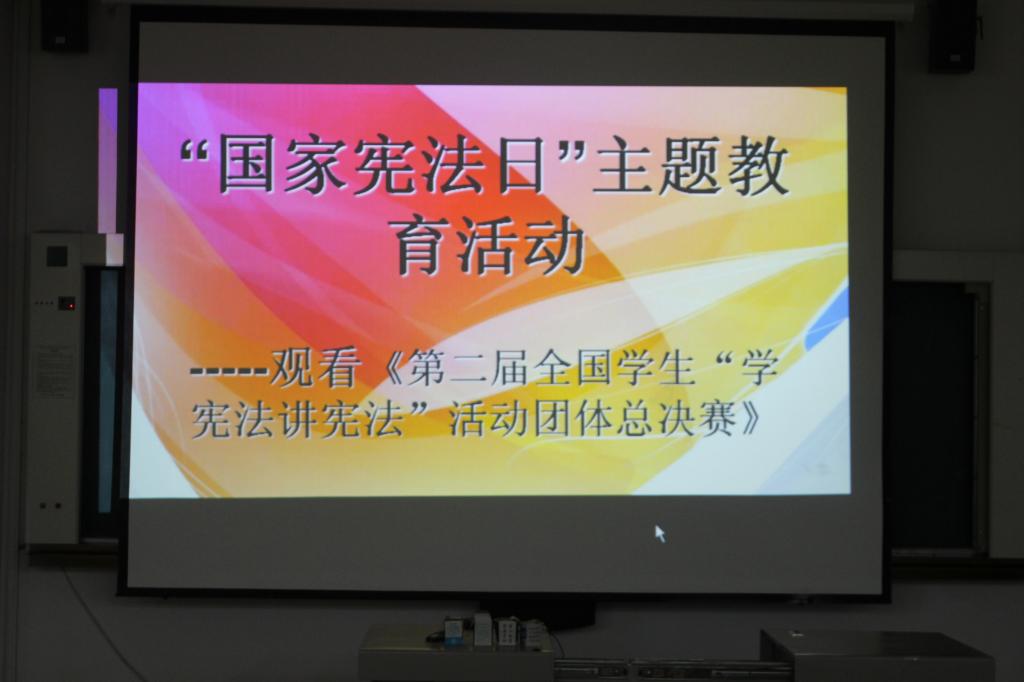 “国家宪法日”主题教育活动

-----观看《第二届全国学生“学宪法讲宪法”活动团体总决赛》